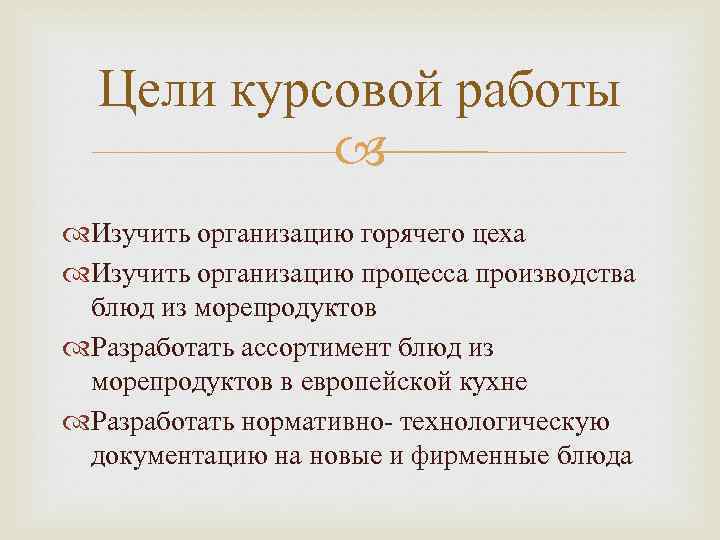 Цели курсовой работы

Изучить организацию горячего цеха
Изучить организацию процесса производства блюд из морепродуктов
Разработать ассортимент блюд из морепродуктов в европейской кухне
Разработать нормативно- технологическую документацию на новые и фирменные блюда